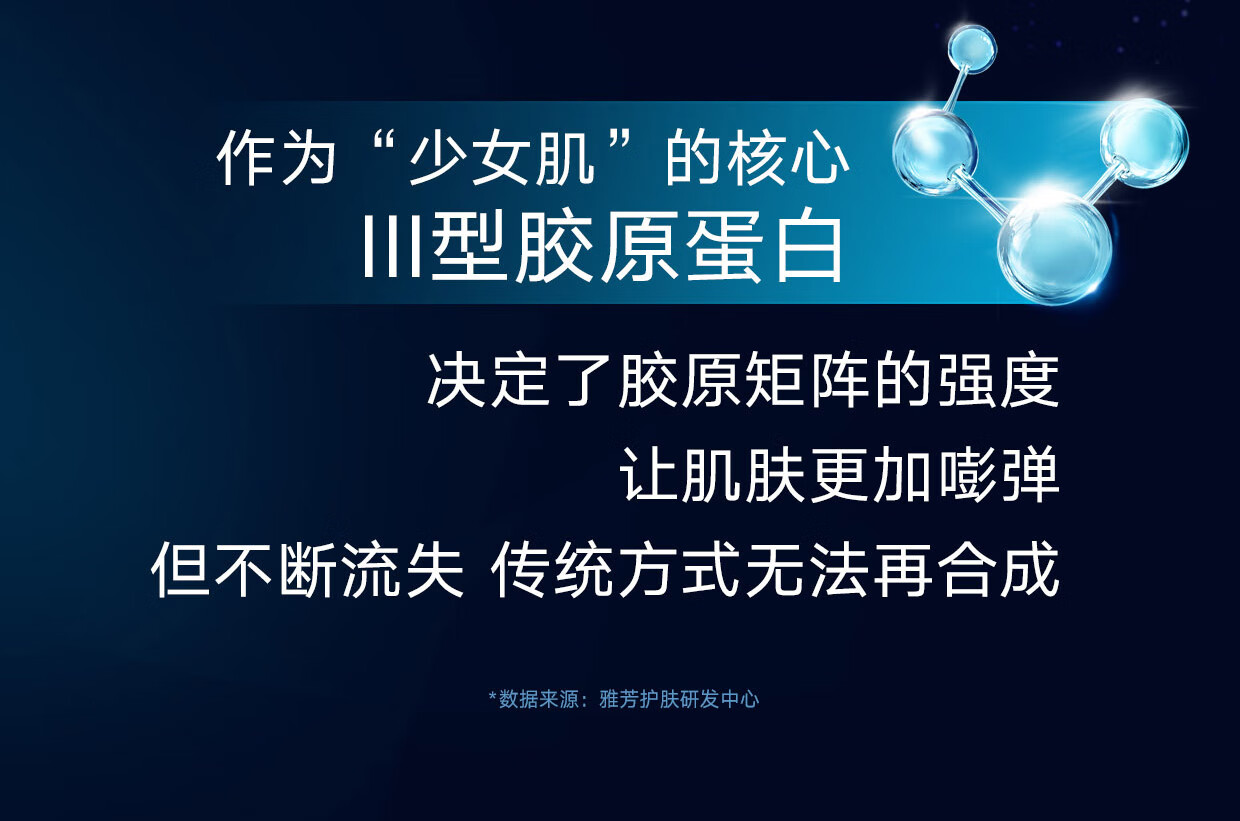 作为“少女肌”的核心
III型胶原蛋白

决定了胶原矩阵的强度
让肌肤更加嘭弹
但不断流失 传统方式无法再合成

*数据来源：雅芳护肤研发中心